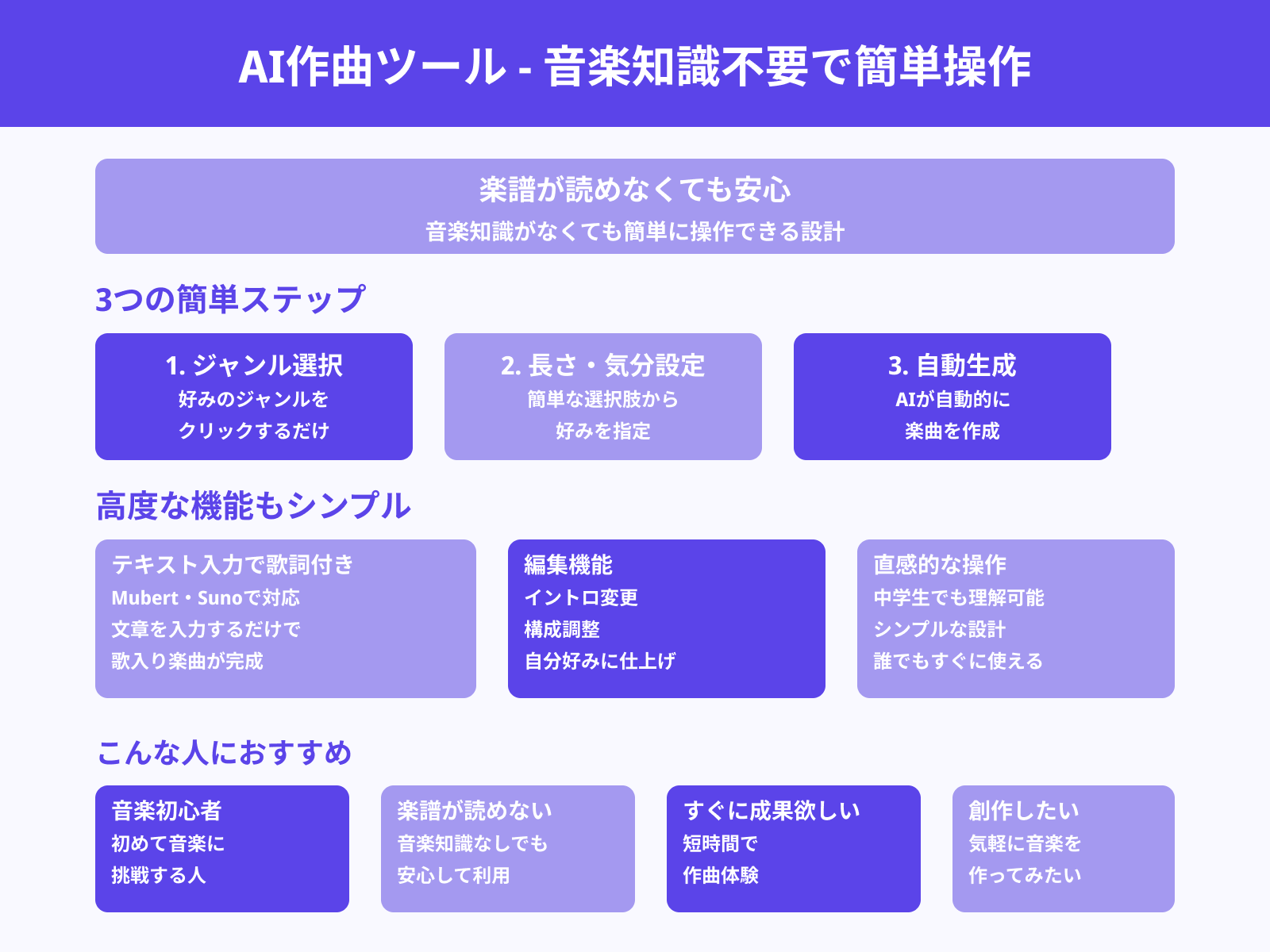 AI作曲ツール - 音楽知識不要で簡単操作

楽譜が読めなくても安心
音楽知識がなくても簡単に操作できる設計

3つの簡単ステップ

1. ジャンル選択
好みのジャンルを
クリックするだけ

2. 長さ・気分設定
簡単な選択肢から
好みを指定

3. 自動生成
AIが自動的に
楽曲を作成

高度な機能もシンプル

テキスト入力で歌詞付き
Mubert・Sunoで対応
文章を入力するだけで
歌入り楽曲が完成

編集機能
イントロ変更
構成調整
自分好みに仕上げ

直感的な操作
中学生でも理解可能
シンプルな設計
誰でもすぐに使える

こんな人におすすめ

音楽初心者
初めて音楽に
挑戦する人

楽譜が読めない
音楽知識なしでも
安心して利用

すぐに成果欲しい
短時間で
作曲体験

創作したい
気軽に音楽を
作ってみたい